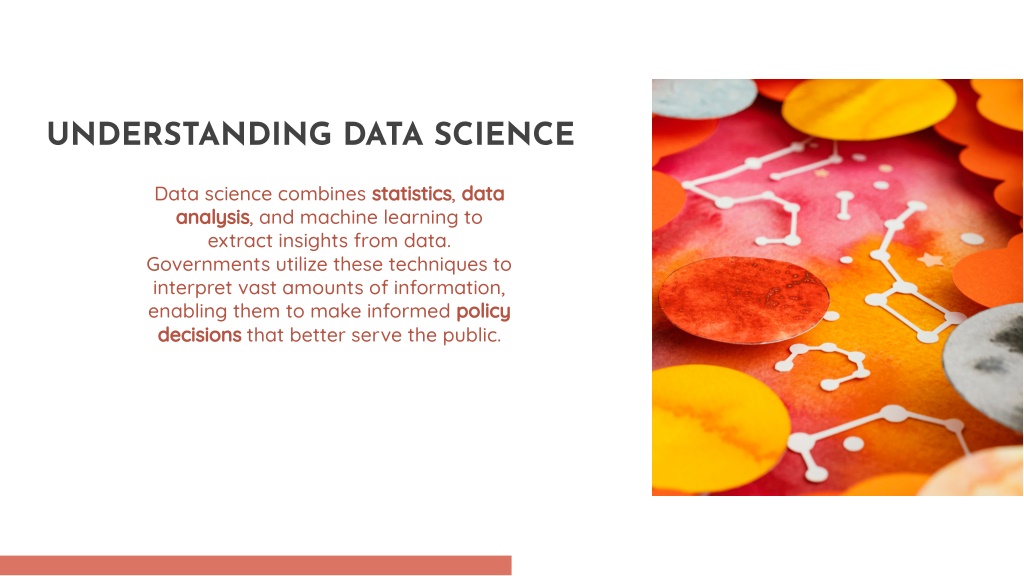 UNDERSTANDING DATA SCIENCE

Data science combines statistics, data analysis, and machine learning to extract insights from data. Governments utilize these techniques to interpret vast amounts of information, enabling them to make informed policy decisions that better serve the public.